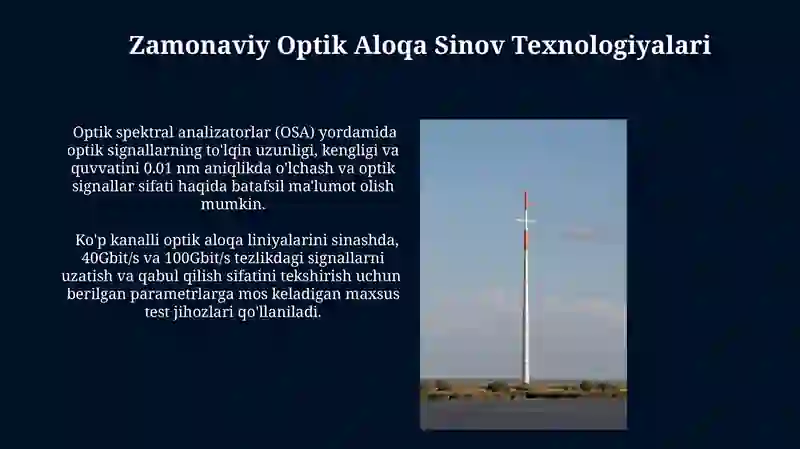 Zamonaviy Optik Aloqa Sinov Texnologiyalari

Optik spektral analizatorlar (OSA) yordamida optik signallarning to'lqin uzunligi, kengligi va quvvatini 0.01 nm aniqlikda o'lchash va optik signallar sifati haqida batafsil ma'lumot olish mumkin.

Ko'p kanalli optik aloqa liniyalarini sinashda, 40Gbit/s va 100Gbit/s tezlikdagi signallarni uzatish va qabul qilish sifatini tekshirish uchun berilgan parametrlarga mos keladigan maxsus test jihozlari qo'llaniladi.